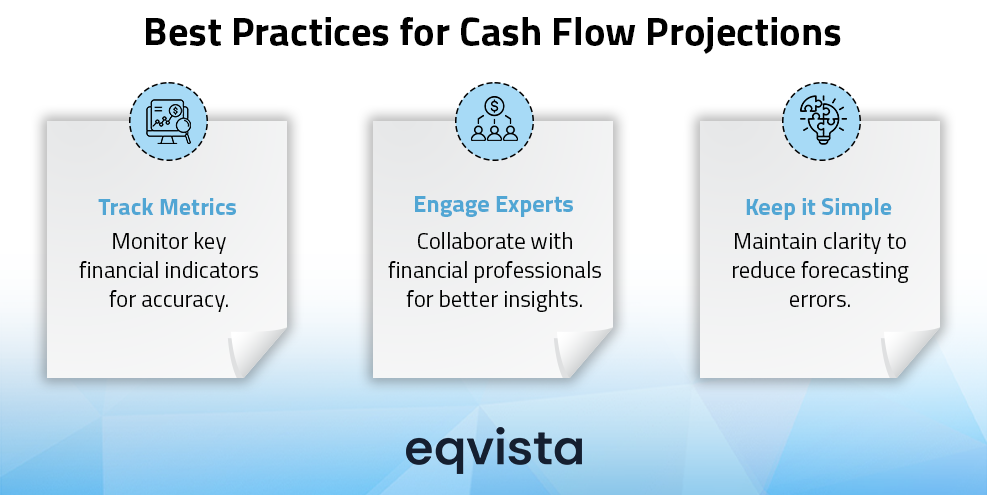 Best Practices for Cash Flow Projections

Track Metrics
Monitor key financial indicators for accuracy.

Engage Experts
Collaborate with financial professionals for better insights.

Keep it Simple
Maintain clarity to reduce forecasting errors.

eqvista